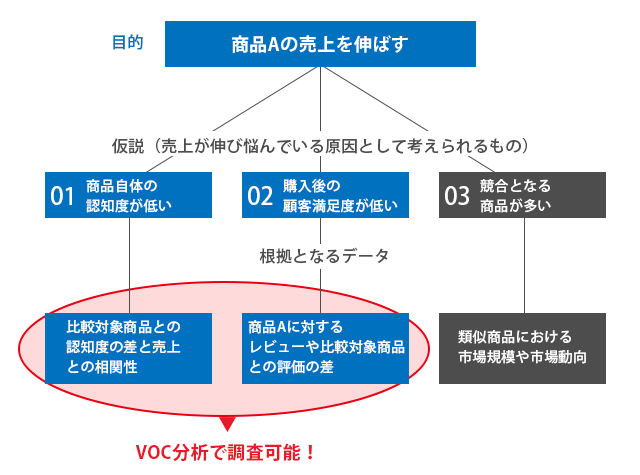 目的

商品Aの売上を伸ばす

仮説（売上が伸び悩んでいる原因として考えられるもの）

01 商品自体の認知度が低い

02 購入後の顧客満足度が低い

03 競合となる商品が多い

根拠となるデータ

比較対象商品との認知度の差と売上との相関性

商品Aに対するレビューや比較対象商品との評価の差

類似商品における市場規模や市場動向

VOC分析で調査可能！